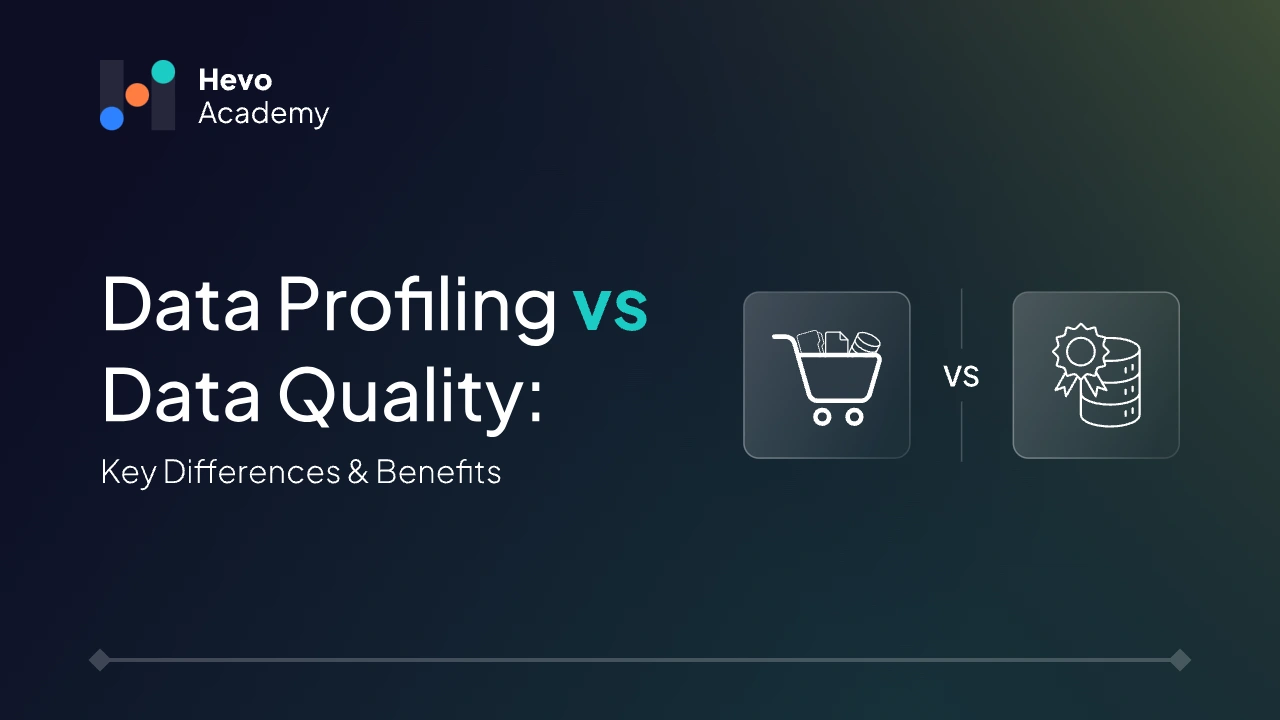 Hevo
Academy

Data Profiling vs
Data Quality:

Key Differences & Benefits

VS